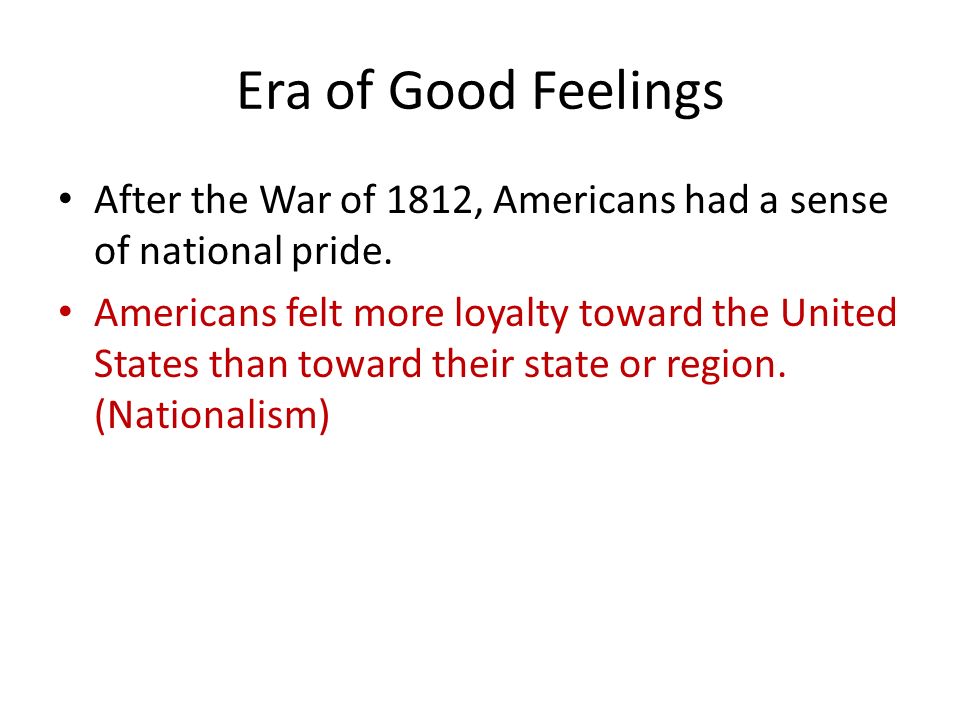 Era of Good Feelings

• After the War of 1812, Americans had a sense of national pride.

• Americans felt more loyalty toward the United States than toward their state or region. (Nationalism)